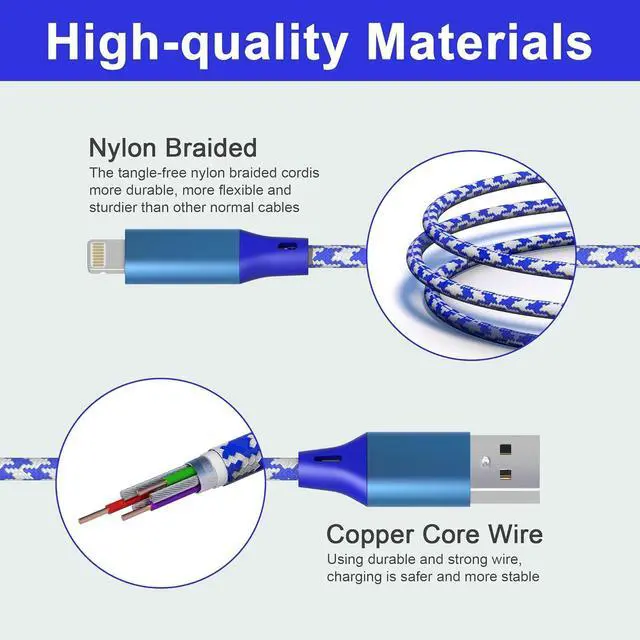 High-quality Materials

Nylon Braided
The tangle-free nylon braided cordis more durable, more flexible and sturdier than other normal cables

Copper Core Wire
Using durable and strong wire, charging is safer and more stable